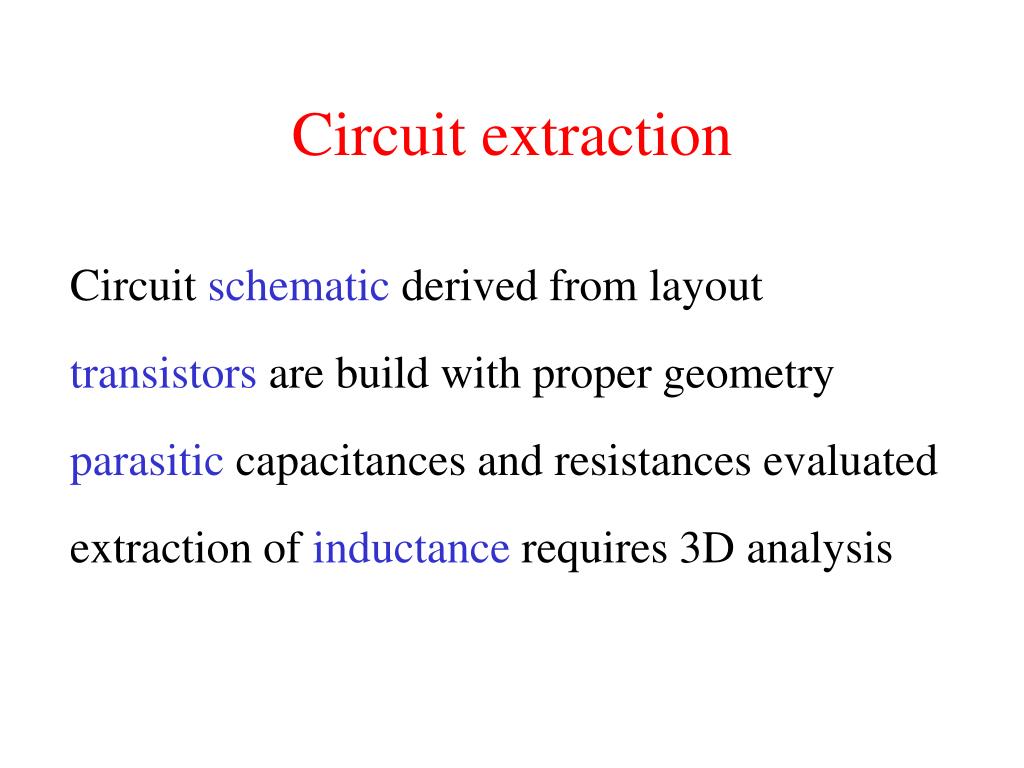 Circuit extraction

Circuit schematic derived from layout

transistors are build with proper geometry

parasitic capacitances and resistances evaluated

extraction of inductance requires 3D analysis